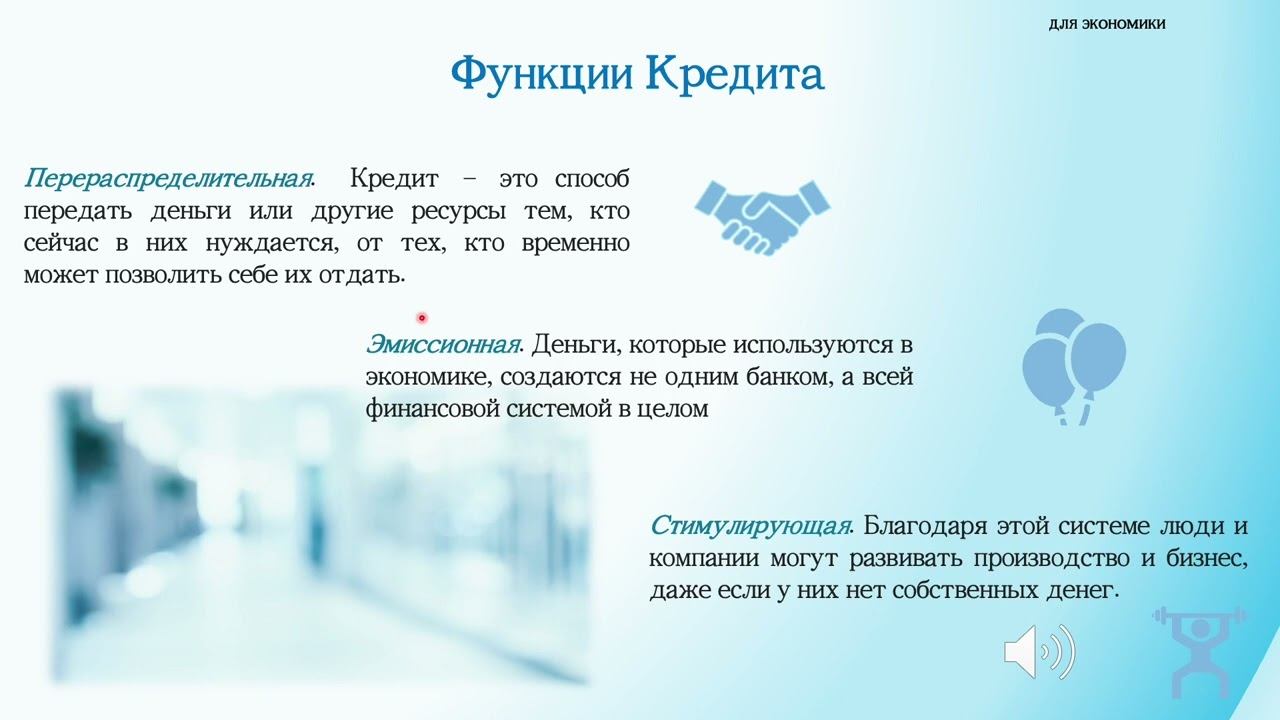 ДЛЯ ЭКОНОМИКИ

Функции Кредита

Перераспределительная. Кредит – это способ передать деньги или другие ресурсы тем, кто сейчас в них нуждается, от тех, кто временно может позволить себе их отдать.

Эмиссионная. Деньги, которые используются в экономике, создаются не одним банком, а всей финансовой системой в целом

Стимулирующая. Благодаря этой системе люди и компании могут развивать производство и бизнес, даже если у них нет собственных денег.